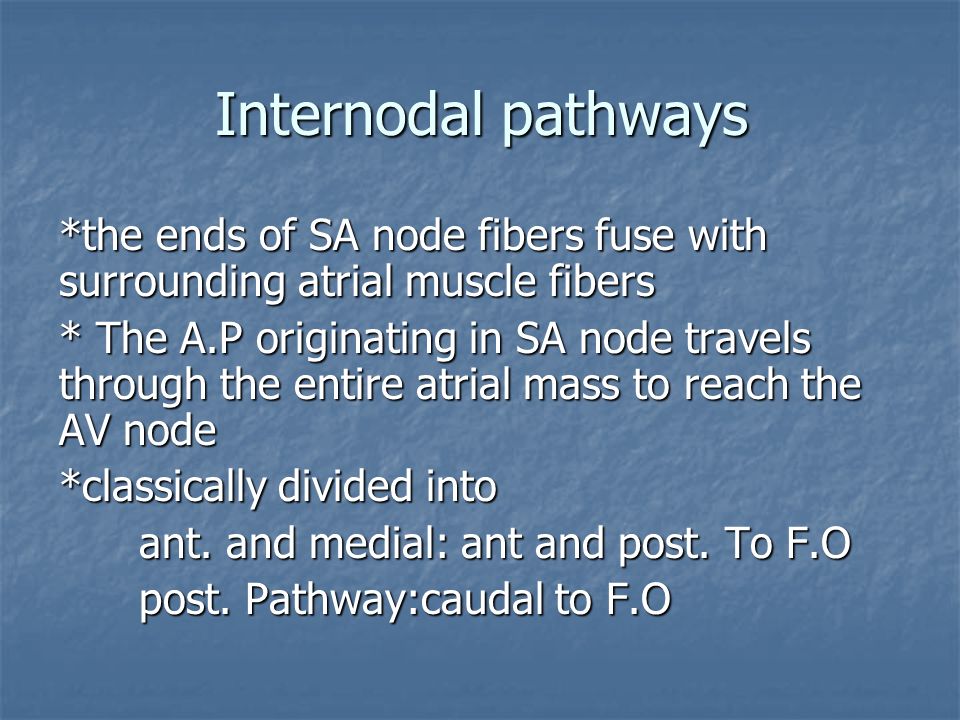 Internodal pathways

*the ends of SA node fibers fuse with surrounding atrial muscle fibers

* The A.P originating in SA node travels through the entire atrial mass to reach the AV node

*classically divided into

ant. and medial: ant and post. To F.O

post. Pathway:caudal to F.O